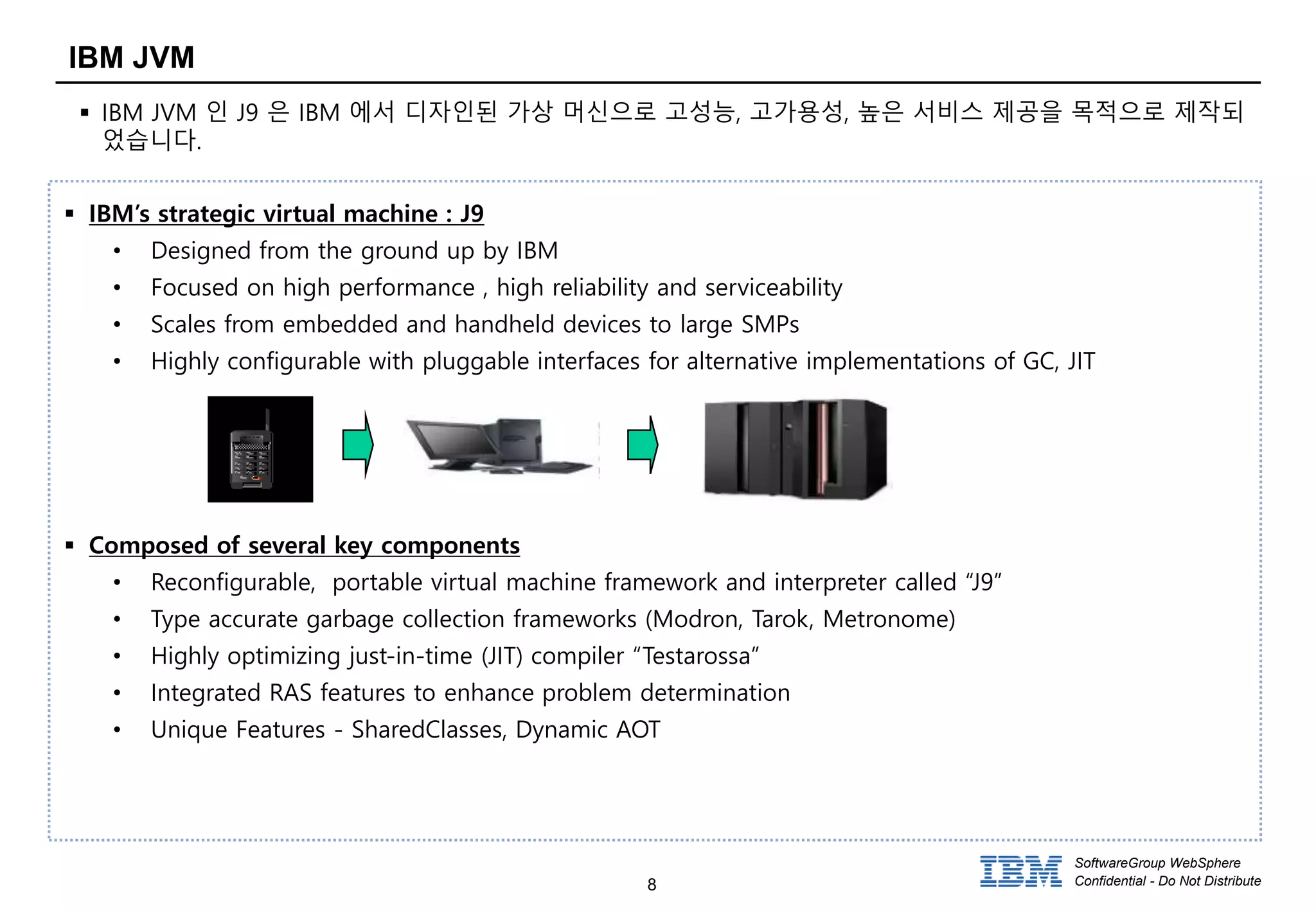 IBM JVM

▪ IBM JVM 인 J9 은 IBM 에서 디자인된 가상 머신으로 고성능, 고가용성, 높은 서비스 제공을 목적으로 제작되었습니다.

▪ IBM's strategic virtual machine : J9
• Designed from the ground up by IBM
• Focused on high performance , high reliability and serviceability
• Scales from embedded and handheld devices to large SMPs
• Highly configurable with pluggable interfaces for alternative implementations of GC, JIT

▪ Composed of several key components
• Reconfigurable, portable virtual machine framework and interpreter called "J9"
• Type accurate garbage collection frameworks (Modron, Tarok, Metronome)
• Highly optimizing just-in-time (JIT) compiler "Testarossa"
• Integrated RAS features to enhance problem determination
• Unique Features - SharedClasses, Dynamic AOT

8

IBM SoftwareGroup WebSphere
Confidential - Do Not Distribute